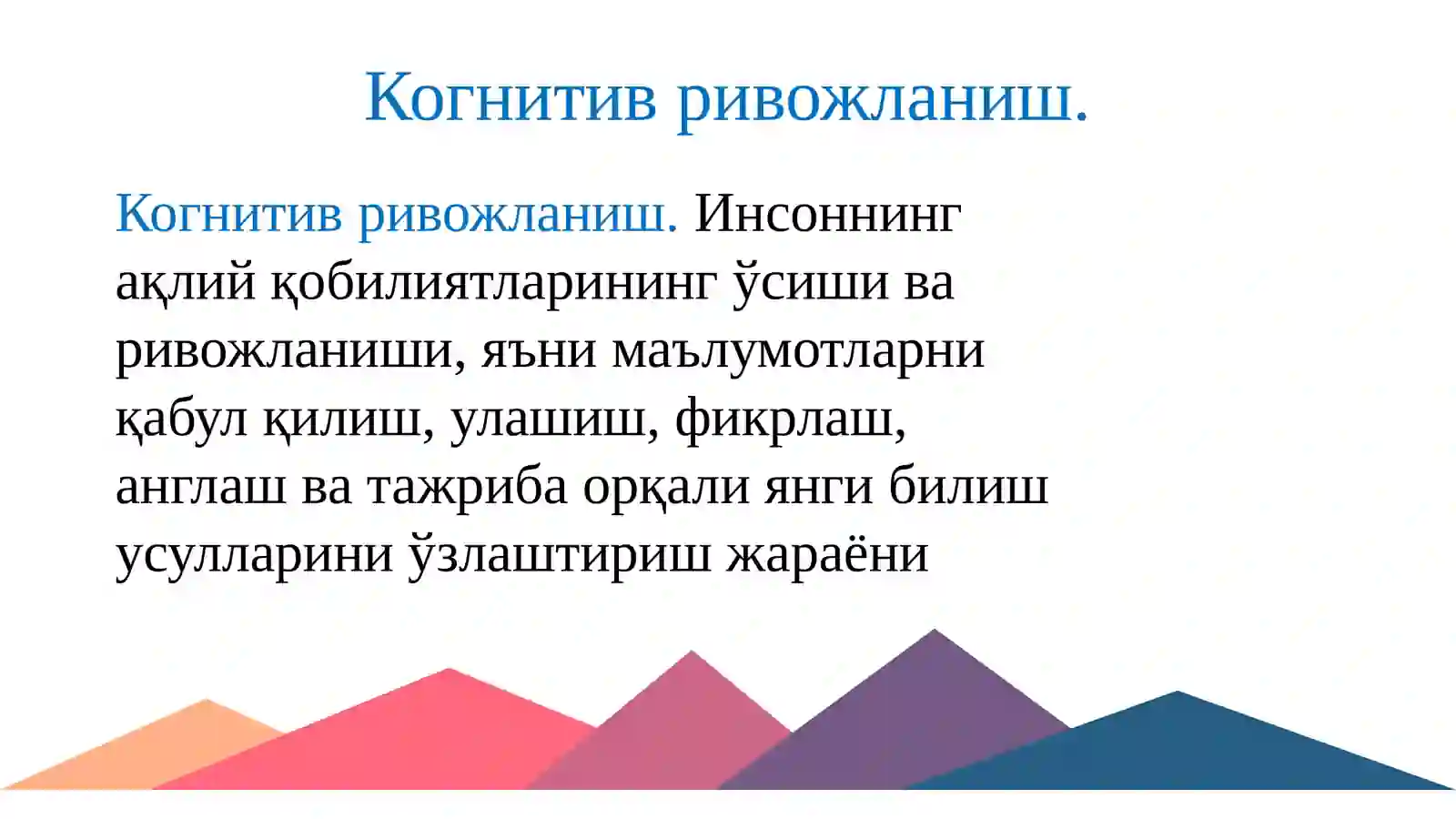 Когнитив ривожланиш.

Когнитив ривожланиш. Инсоннинг ақлий қобилиятларининг ўсиши ва ривожланиши, яъни маълумотларни қабул қилиш, улашиш, фикрлаш, англаш ва тажриба орқали янги билиш усулларини ўзлаштириш жараёни